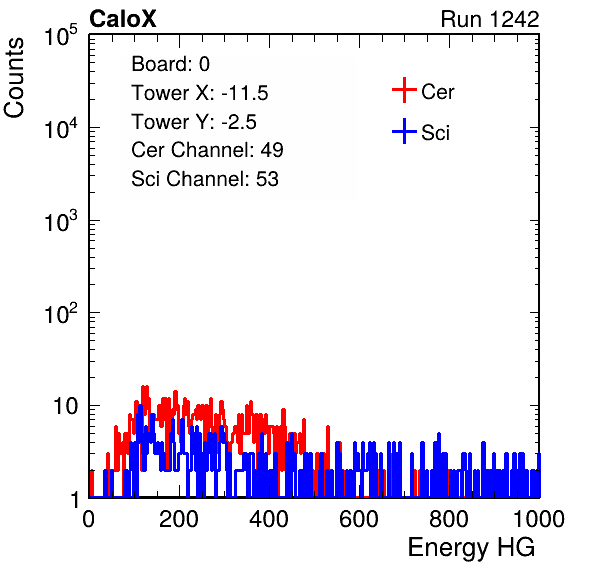 CaloX

Run 1242

Counts

$10^5$

$10^4$

$10^3$

$10^2$

10

1

Board: 0

Tower X: -11.5

Tower Y: -2.5

Cer Channel: 49

Sci Channel: 53

Cer

Sci

0

200

400

600

800

1000

Energy HG